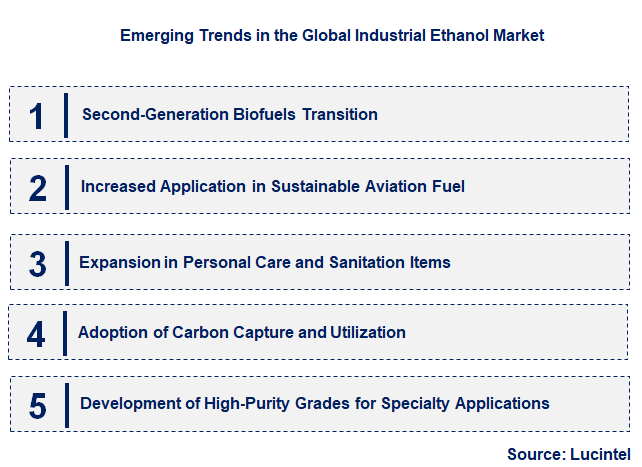 Emerging Trends in the Global Industrial Ethanol Market

1 Second-Generation Biofuels Transition

2 Increased Application in Sustainable Aviation Fuel

3 Expansion in Personal Care and Sanitation Items

4 Adoption of Carbon Capture and Utilization

5 Development of High-Purity Grades for Specialty Applications

Source: Lucintel